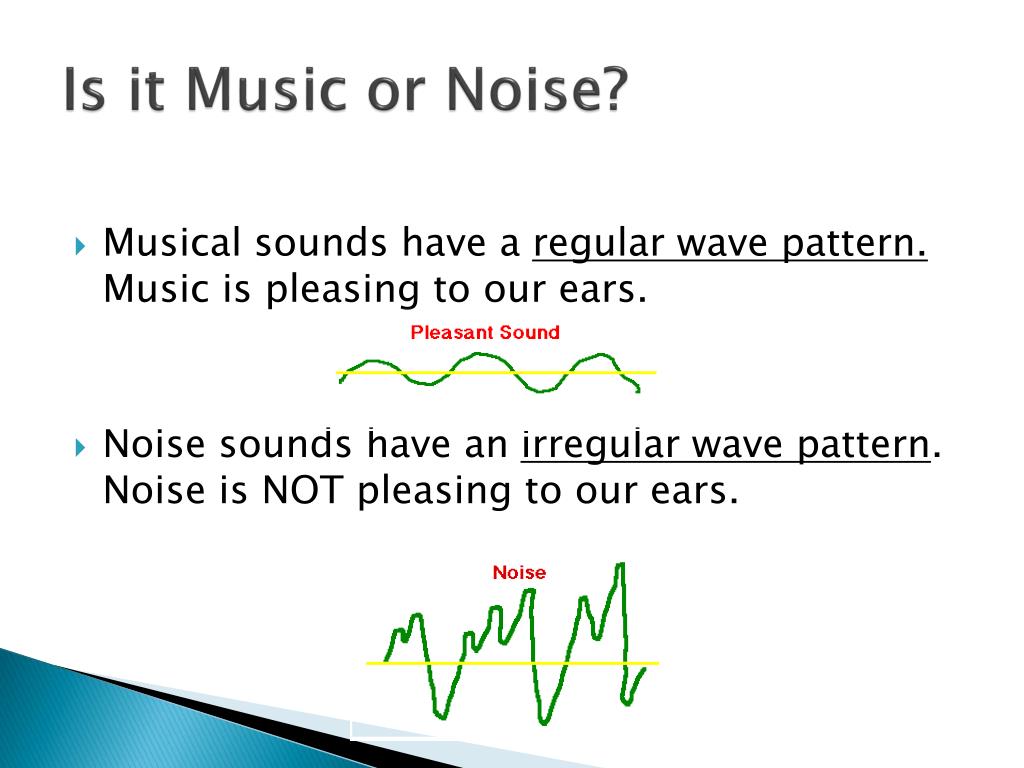 Is it Music or Noise?

Musical sounds have a regular wave pattern. Music is pleasing to our ears.

Pleasant Sound

Noise sounds have an irregular wave pattern. Noise is NOT pleasing to our ears.

Noise